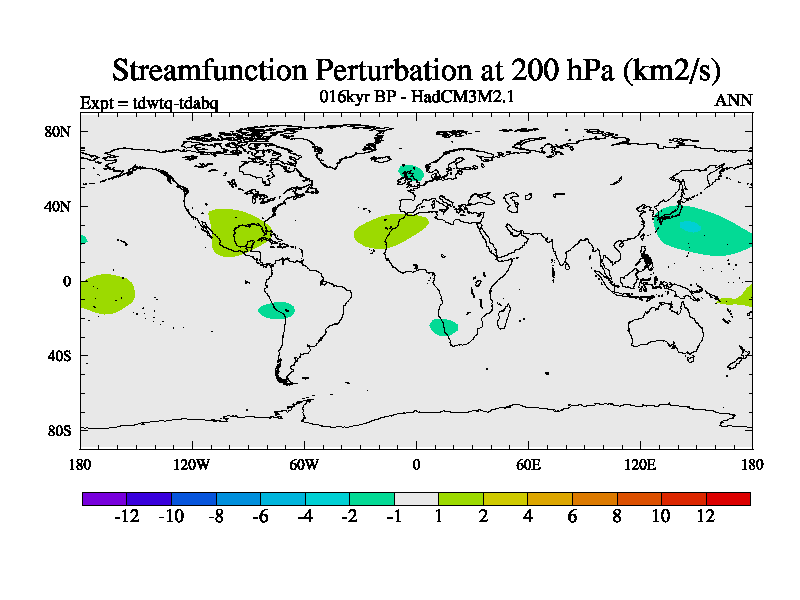 Streamfunction Perturbation at 200 hPa (km2/s)

Expt = tdwtq-tdabq

016kyr BP - HadCM3M2,1

ANN

80N
40N
0
40S
80S

180
120W
60W
0
60E
120E
180

-12
-10
-8
-6
-4
-2
-1
1
2
4
6
8
10
12